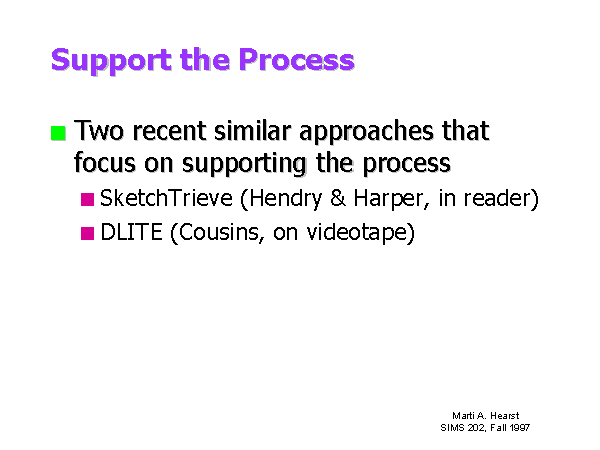 Support the Process

Two recent similar approaches that focus on supporting the process

SketchTrieve (Hendry & Harper, in reader)

DLITE (Cousins, on videotape)

Marti A. Hearst
SIMS 202, Fall 1997